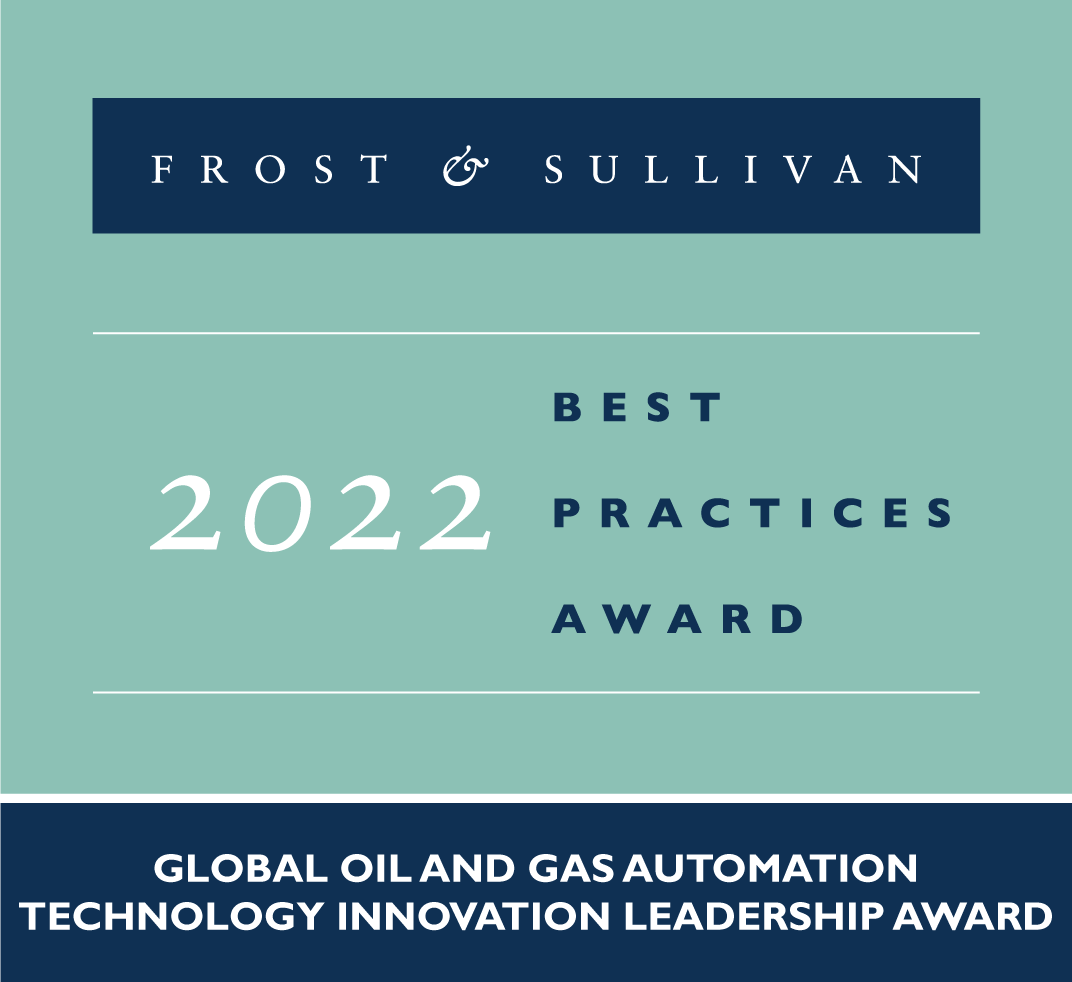 FROST & SULLIVAN

2022

BEST
PRACTICES
AWARD

GLOBAL OIL AND GAS AUTOMATION TECHNOLOGY INNOVATION LEADERSHIP AWARD